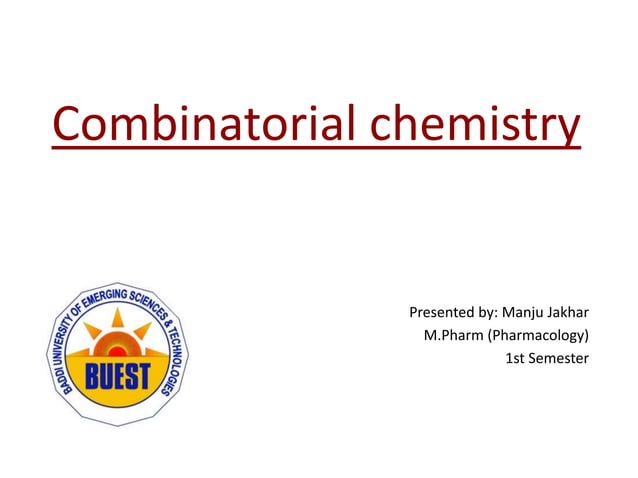 Combinatorial chemistry

BADDI UNIVERSITY OF EMERGING SCIENCES & TECHNOLOGIES
BUEST

Presented by: Manju Jakhar
M.Pharm (Pharmacology)
1st Semester